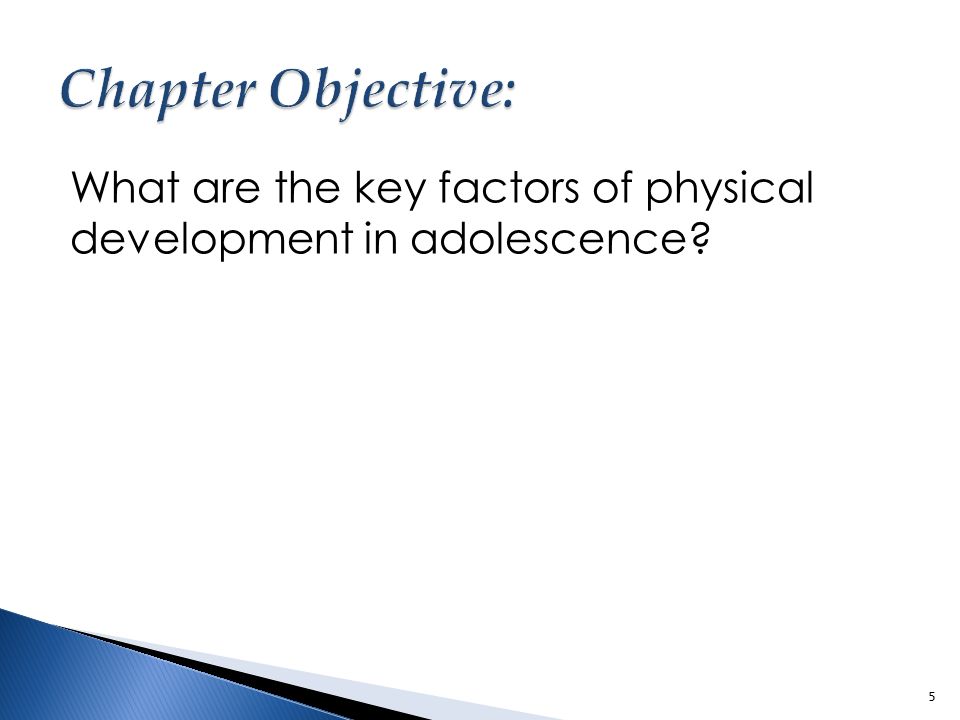 Chapter Objective:

What are the key factors of physical development in adolescence?

5